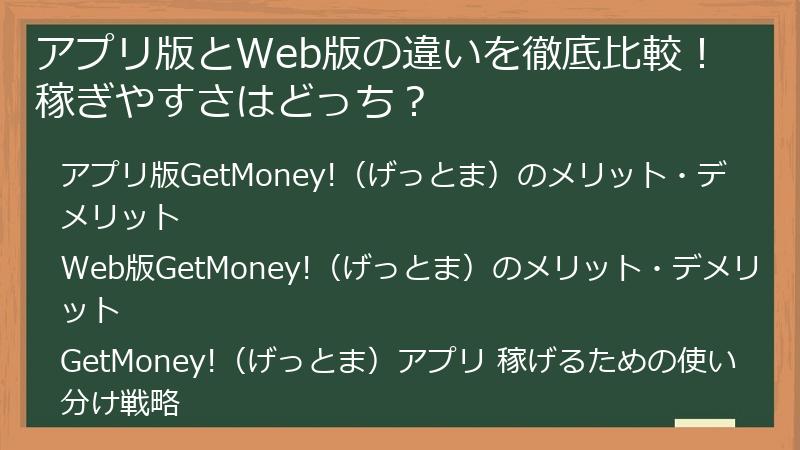 アプリ版とWeb版の違いを徹底比較！稼ぎやすさはどっち？

アプリ版GetMoney!（げっとま）のメリット・デメリット

Web版GetMoney!（げっとま）のメリット・デメリット

GetMoney!（げっとま）アプリ 稼げるための使い分け戦略